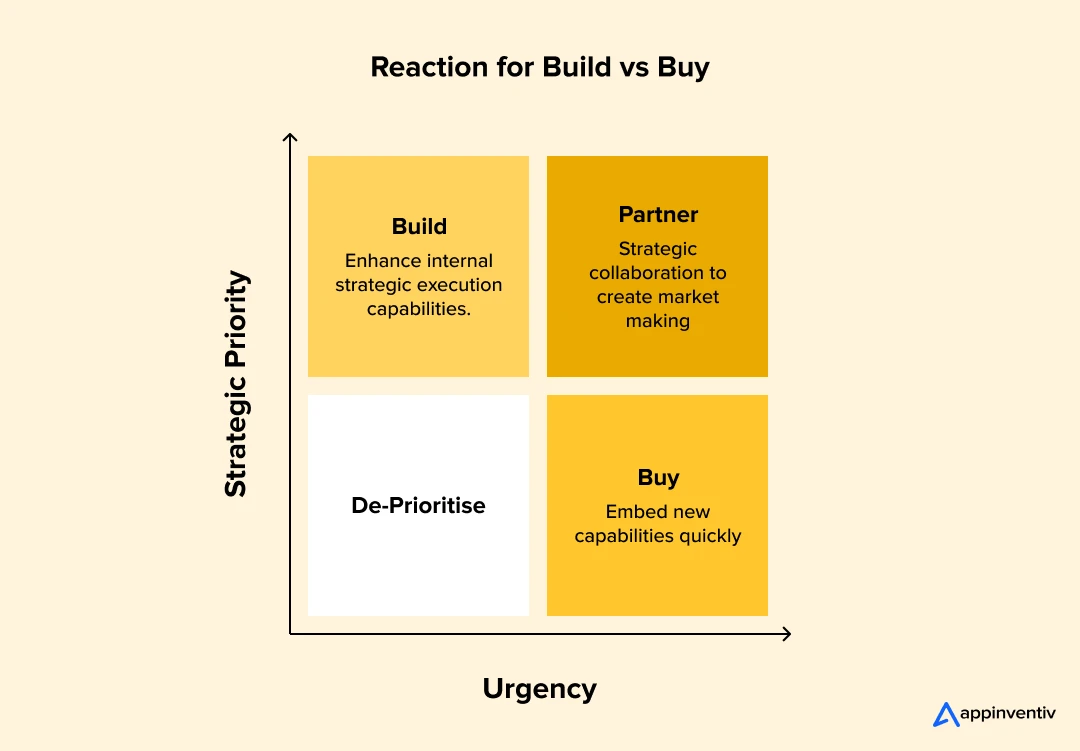 Reaction for Build vs Buy

Strategic Priority

Build
Enhance internal strategic execution capabilities.

Partner
Strategic collaboration to create market making

De-Prioritise

Buy
Embed new capabilities quickly

Urgency

appinventiv